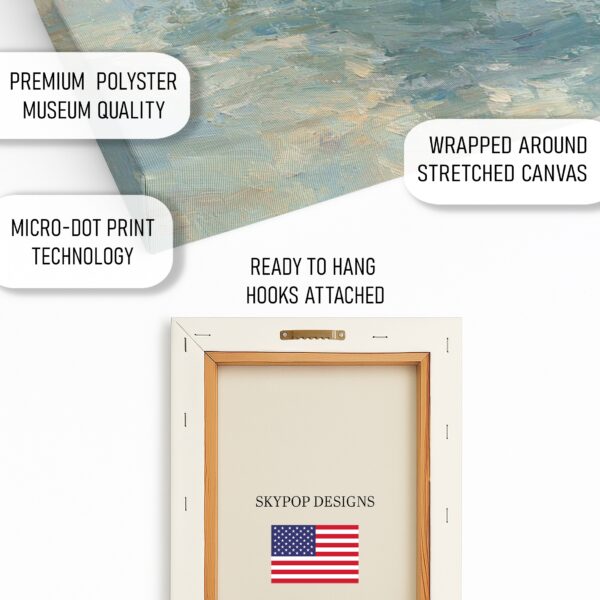 PREMIUM POLYSTER
MUSEUM QUALITY

WRAPPED AROUND
STRETCHED CANVAS

MICRO-DOT PRINT
TECHNOLOGY

READY TO HANG
HOOKS ATTACHED

SKYPOP DESIGNS